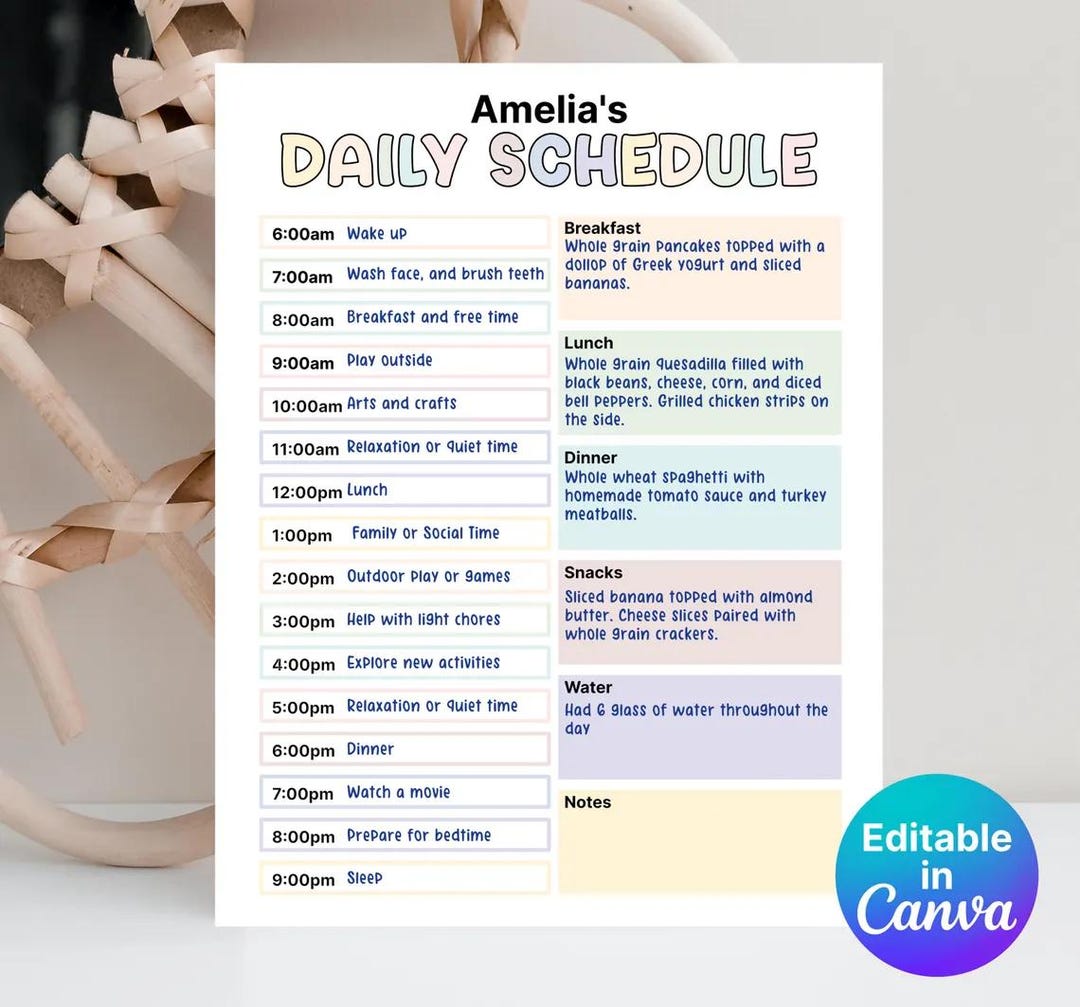 Amelia's
DAILY SCHEDULE

6:00am Wake up
7:00am Wash face, and brush teeth
8:00am Breakfast and free time
9:00am Play outside
10:00am Arts and crafts
11:00am Relaxation or quiet time
12:00pm Lunch
1:00pm Family or Social Time
2:00pm Outdoor play or games
3:00pm Help with light chores
4:00pm Explore new activities
5:00pm Relaxation or quiet time
6:00pm Dinner
7:00pm Watch a movie
8:00pm Prepare for bedtime
9:00pm Sleep

Breakfast
Whole grain pancakes topped with a dollop of Greek yogurt and sliced bananas.

Lunch
Whole grain quesadilla filled with black beans, cheese, corn, and diced bell peppers. Grilled chicken strips on the side.

Dinner
Whole wheat spaghetti with homemade tomato sauce and turkey meatballs.

Snacks
Sliced banana topped with almond butter. Cheese slices paired with whole grain crackers.

Water
Had 6 glass of water throughout the day

Notes

Editable in Canva